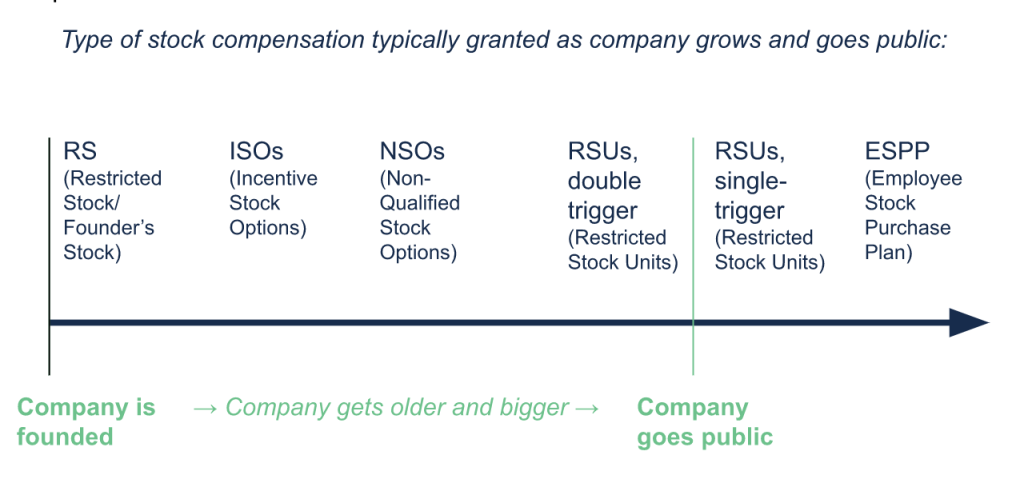 Type of stock compensation typically granted as company grows and goes public:

RS (Restricted Stock/ Founder's Stock)

ISOs (Incentive Stock Options)

NSOs (Non-Qualified Stock Options)

RSUs, double trigger (Restricted Stock Units)

RSUs, single-trigger (Restricted Stock Units)

ESPP (Employee Stock Purchase Plan)

Company is founded

→ Company gets older and bigger →

Company goes public